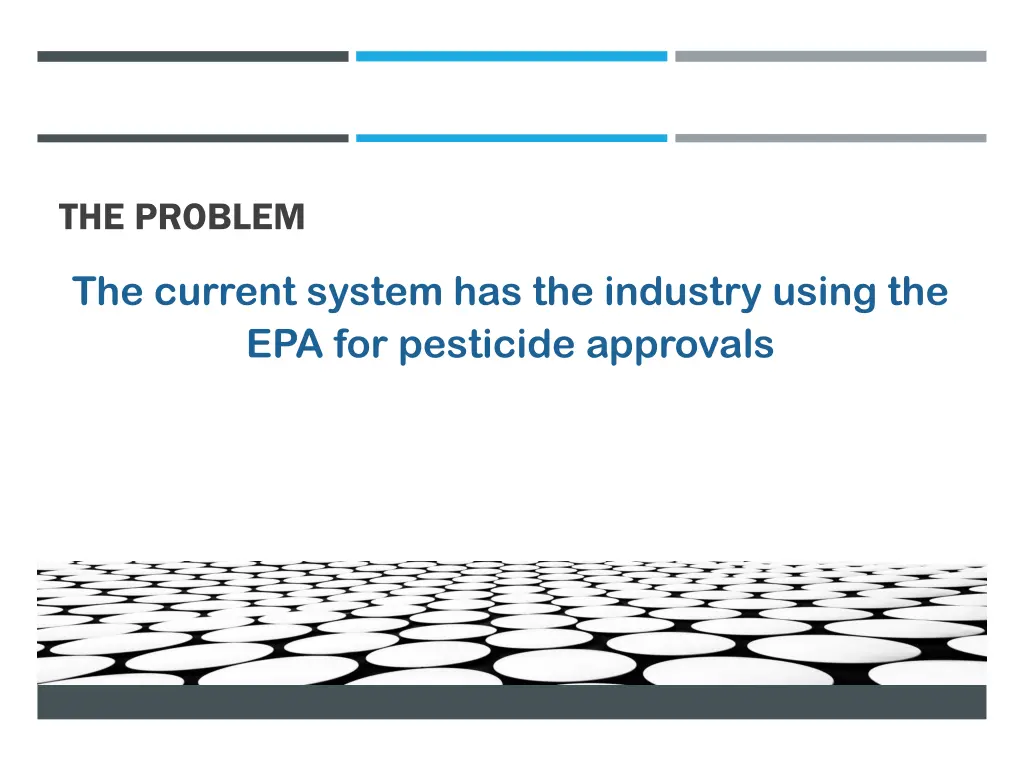 THE PROBLEM

The current system has the industry using the EPA for pesticide approvals